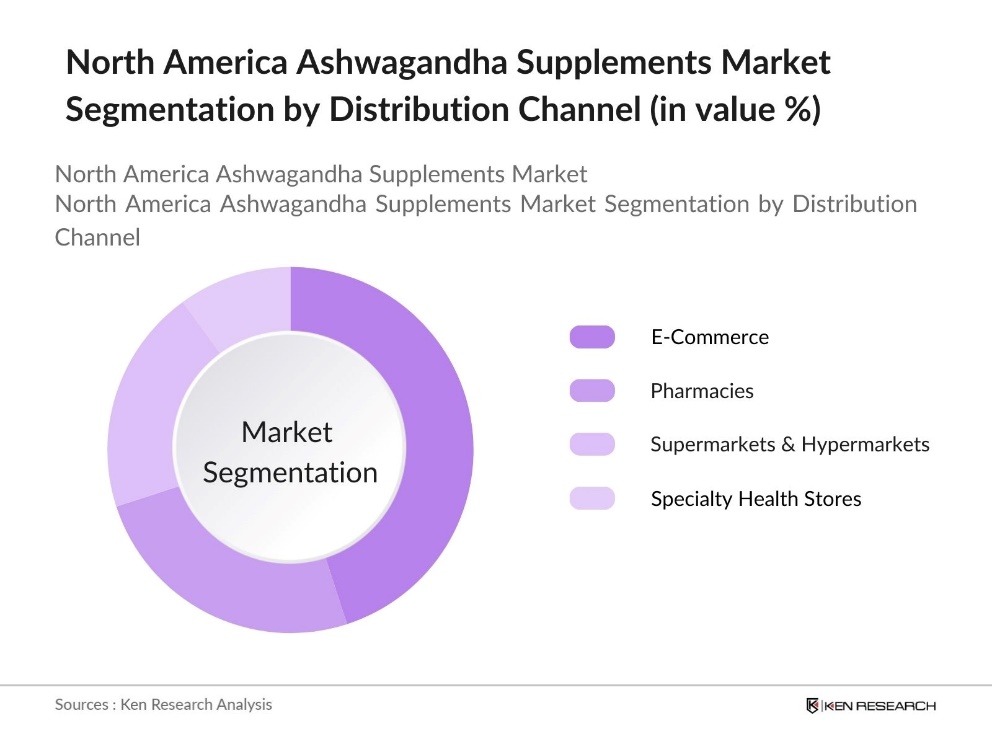 North America Ashwagandha Supplements Market Segmentation by Distribution Channel (in value %)

North America Ashwagandha Supplements Market
North America Ashwagandha Supplements Market Segmentation by Distribution Channel

Market Segmentation

E-Commerce
Pharmacies
Supermarkets & Hypermarkets
Specialty Health Stores

Sources : Ken Research Analysis

KEN RESEARCH